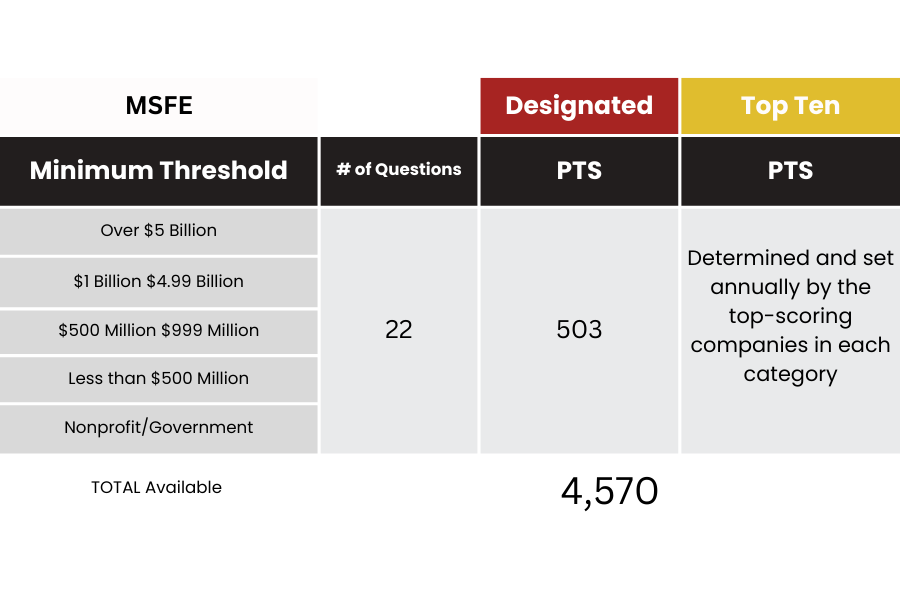 | MSFE | | Designated | Top Ten |
|---|---|---|---|
| Minimum Threshold | # of Questions | PTS | PTS |
| Over \$5 Billion | 22 | 503 | Determined and set annually by the top-scoring companies in each category |
| \$1 Billion \$4.99 Billion | | | |
| \$500 Million \$999 Million | | | |
| Less than \$500 Million | | | |
| Nonprofit/Government | | | |
| TOTAL Available | | 4,570 | |